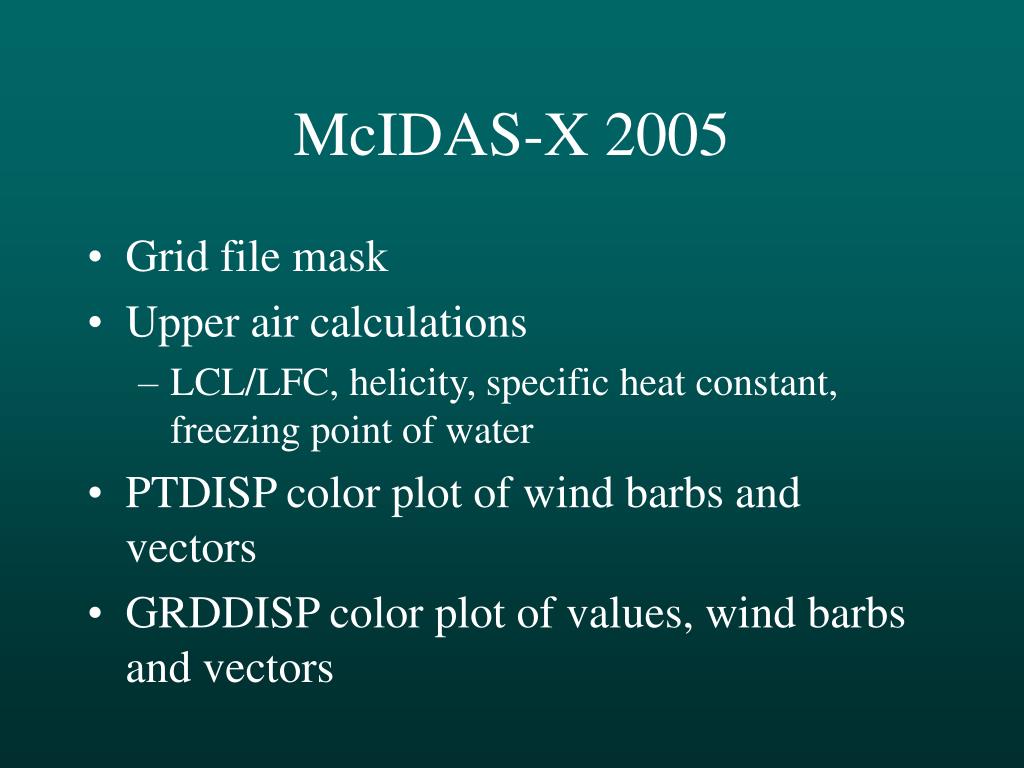 McIDAS-X 2005

• Grid file mask
• Upper air calculations
– LCL/LFC, helicity, specific heat constant, freezing point of water
• PTDISP color plot of wind barbs and vectors
• GRDDISP color plot of values, wind barbs and vectors